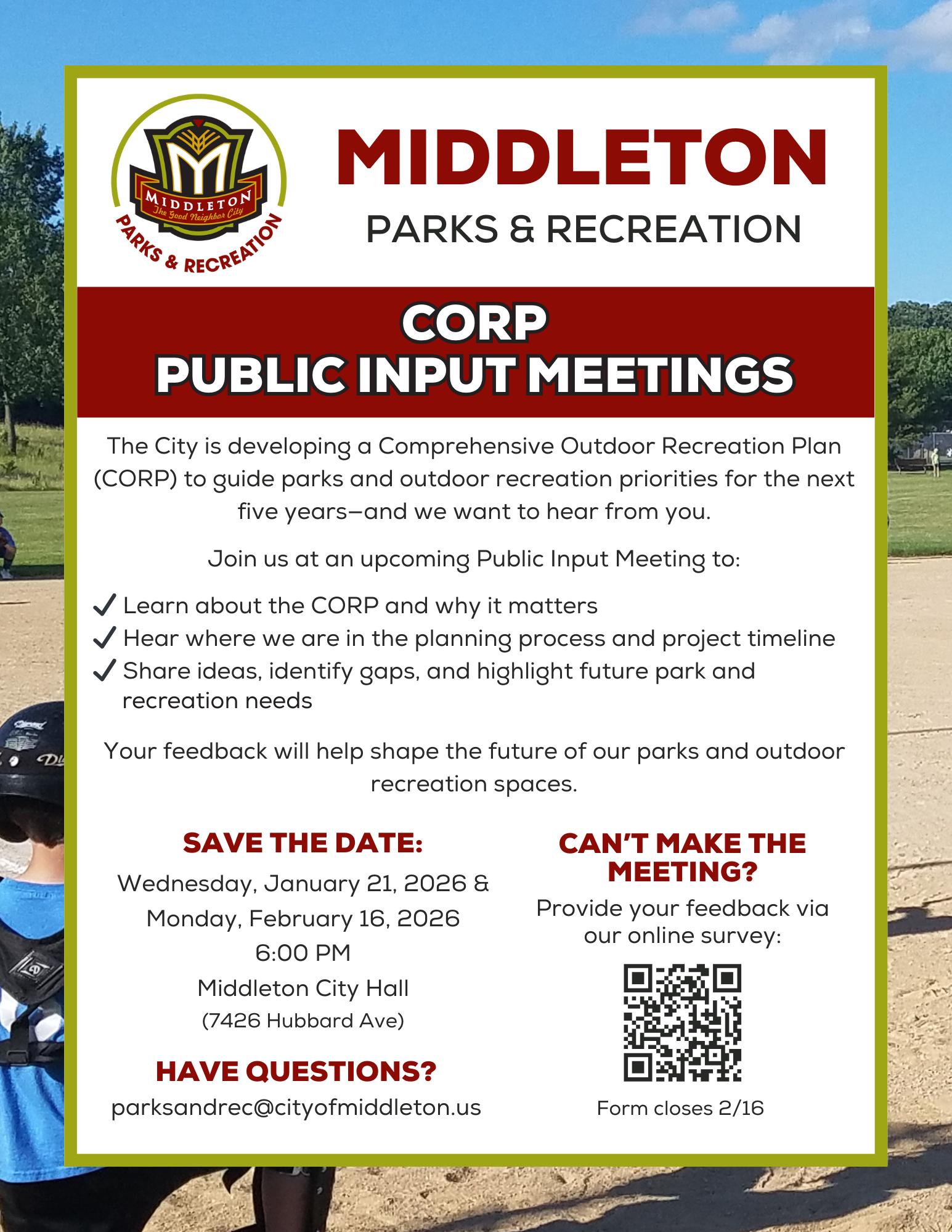 MIDDLETON
The Good Neighbor City
PARKS & RECREATION

MIDDLETON
PARKS & RECREATION

CORP
PUBLIC INPUT MEETINGS

The City is developing a Comprehensive Outdoor Recreation Plan (CORP) to guide parks and outdoor recreation priorities for the next five years—and we want to hear from you.

Join us at an upcoming Public Input Meeting to:

✓ Learn about the CORP and why it matters
✓ Hear where we are in the planning process and project timeline
✓ Share ideas, identify gaps, and highlight future park and recreation needs

Your feedback will help shape the future of our parks and outdoor recreation spaces.

SAVE THE DATE:
Wednesday, January 21, 2026 &
Monday, February 16, 2026
6:00 PM
Middleton City Hall
(7426 Hubbard Ave)

HAVE QUESTIONS?
parksandrec@cityofmiddleton.us

CAN'T MAKE THE MEETING?
Provide your feedback via our online survey:

Form closes 2/16